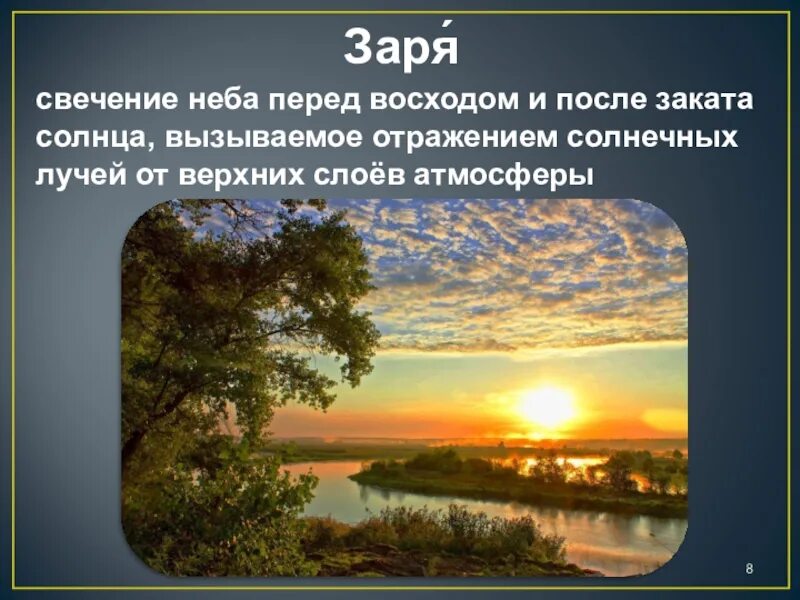 Заря́

свечение неба перед восходом и после заката солнца, вызываемое отражением солнечных лучей от верхних слоёв атмосферы

8